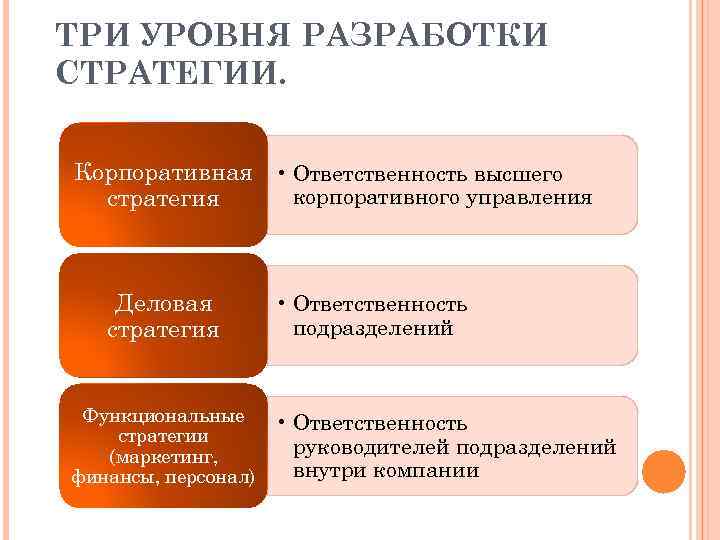 ТРИ УРОВНЯ РАЗРАБОТКИ СТРАТЕГИИ.

Корпоративная стратегия

• Ответственность высшего корпоративного управления

Деловая стратегия

• Ответственность подразделений

Функциональные стратегии (маркетинг, финансы, персонал)

• Ответственность руководителей подразделений внутри компании